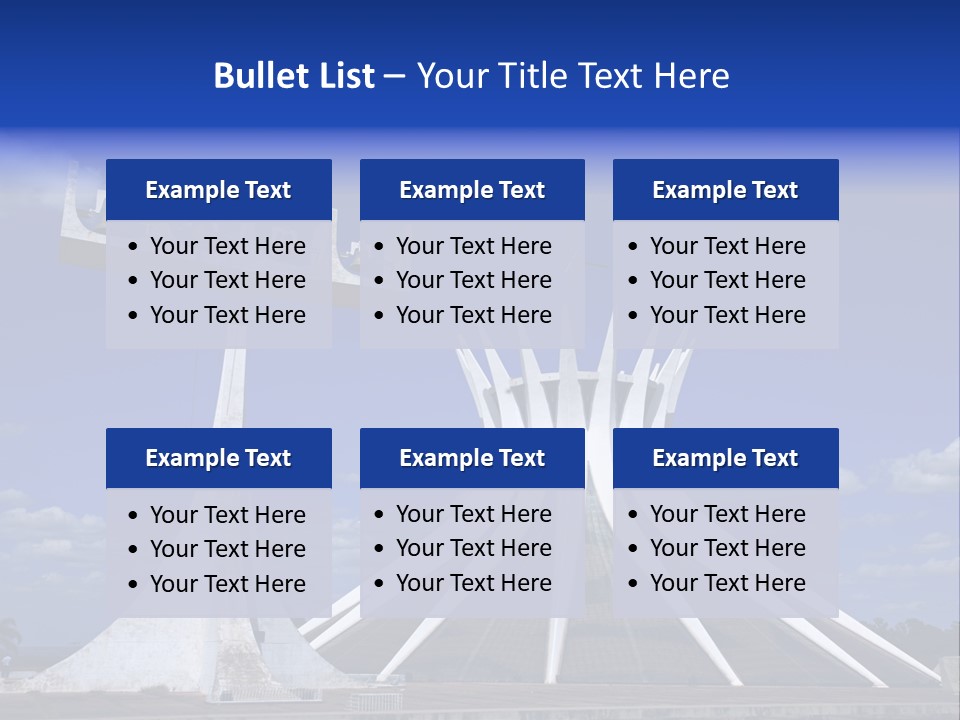 Bullet List – Your Title Text Here

Example Text
- Your Text Here
- Your Text Here
- Your Text Here

Example Text
- Your Text Here
- Your Text Here
- Your Text Here

Example Text
- Your Text Here
- Your Text Here
- Your Text Here

Example Text
- Your Text Here
- Your Text Here
- Your Text Here

Example Text
- Your Text Here
- Your Text Here
- Your Text Here

Example Text
- Your Text Here
- Your Text Here
- Your Text Here